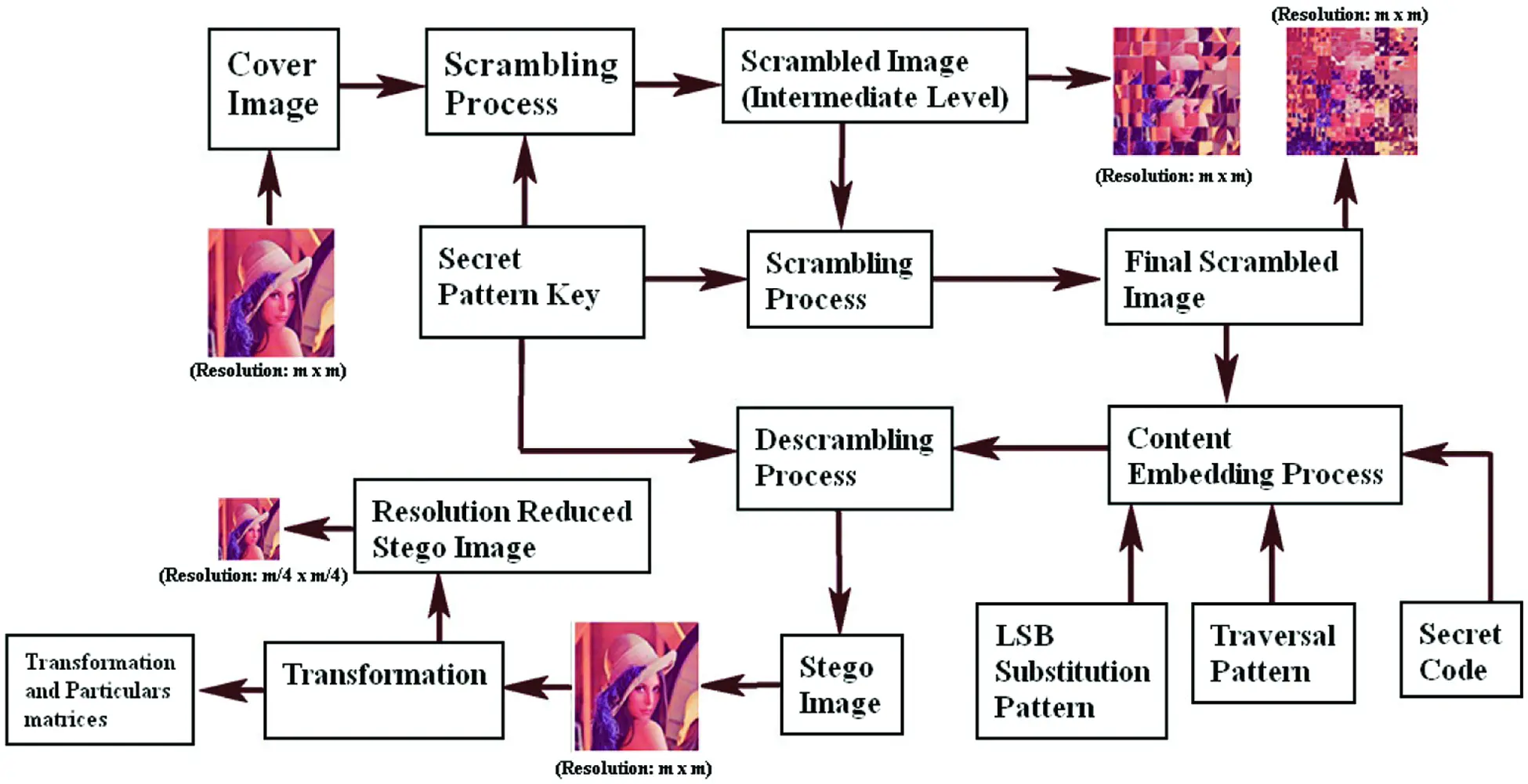 Cover Image

Scrambling Process

Scrambled Image (Intermediate Level)

(Resolution: m x m)

(Resolution: m x m)

Secret Pattern Key

Scrambling Process

Final Scrambled Image

(Resolution: m x m)

Descrambling Process

Content Embedding Process

Resolution Reduced Stego Image

(Resolution: m/4 x m/4)

Transformation and Particulars matrices

Transformation

Stego Image

LSB Substitution Pattern

Traversal Pattern

Secret Code

(Resolution: m x m)